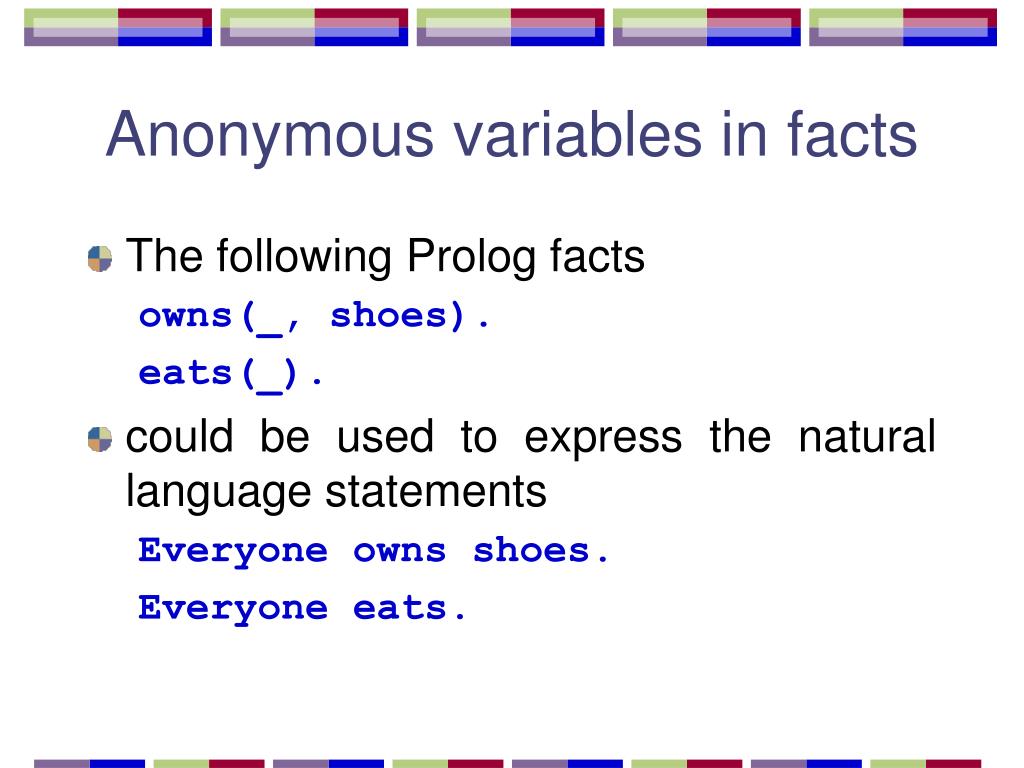 Anonymous variables in facts

The following Prolog facts

owns(_, shoes).

eats(_).

could be used to express the natural language statements

Everyone owns shoes.

Everyone eats.